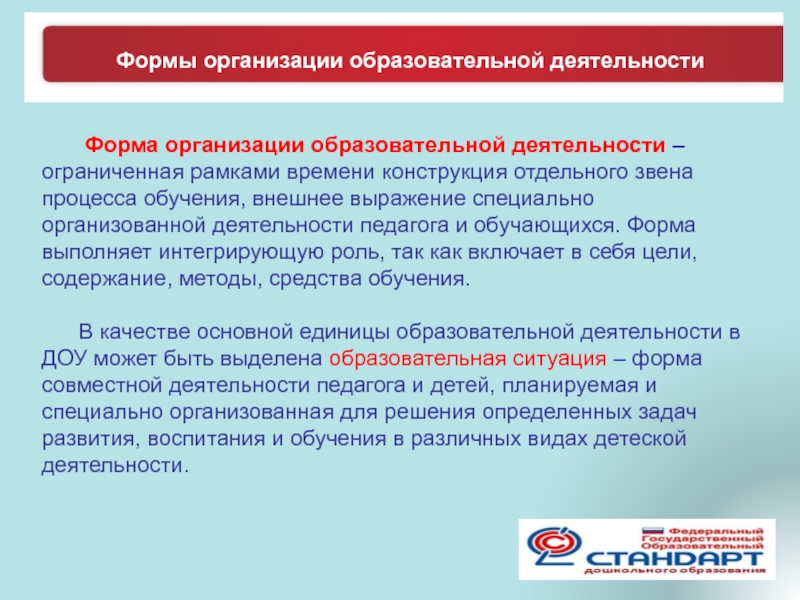 Формы организации образовательной деятельности

Форма организации образовательной деятельности – ограниченная рамками времени конструкция отдельного звена процесса обучения, внешнее выражение специально организованной деятельности педагога и обучающихся. Форма выполняет интегрирующую роль, так как включает в себя цели, содержание, методы, средства обучения.

В качестве основной единицы образовательной деятельности в ДОУ может быть выделена образовательная ситуация – форма совместной деятельности педагога и детей, планируемая и специально организованная для решения определенных задач развития, воспитания и обучения в различных видах детеской деятельности.

Федеральный Государственный Образовательный СТАНДАРТ дошкольного образования